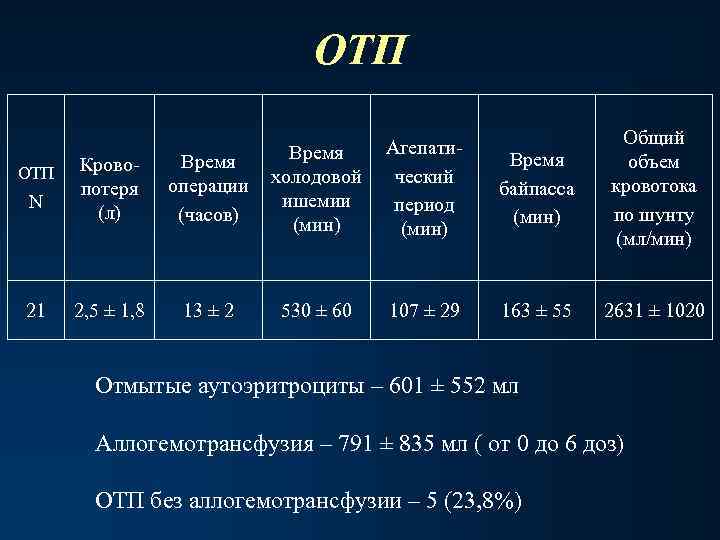 ОТП

| ОТП N | Кровопотеря (л) | Время операции (часов) | Время холодовой ишемии (мин) | Агепатический период (мин) | Время байпасса (мин) | Общий объем кровотока по шунту (мл/мин) |
|---|---|---|---|---|---|---|
| 21 | 2,5 ± 1,8 | 13 ± 2 | 530 ± 60 | 107 ± 29 | 163 ± 55 | 2631 ± 1020 |

Отмытые аутоэритроциты – 601 ± 552 мл

Аллогемотрансфузия – 791 ± 835 мл ( от 0 до 6 доз)

ОТП без аллогемотрансфузии – 5 (23,8%)